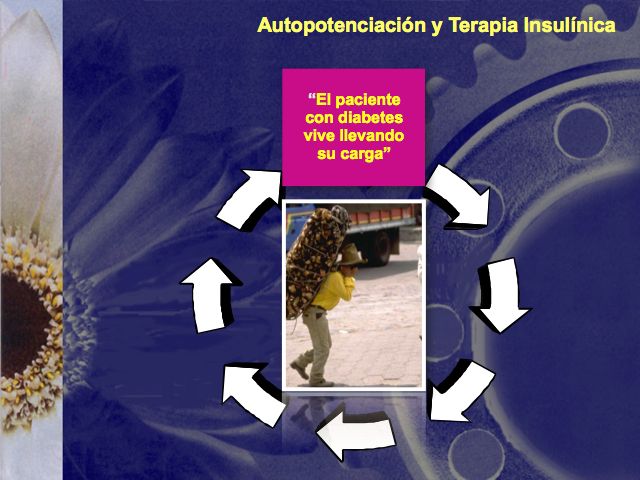 Autopotenciación y Terapia Insulínica

“El paciente con diabetes vive llevando su carga”